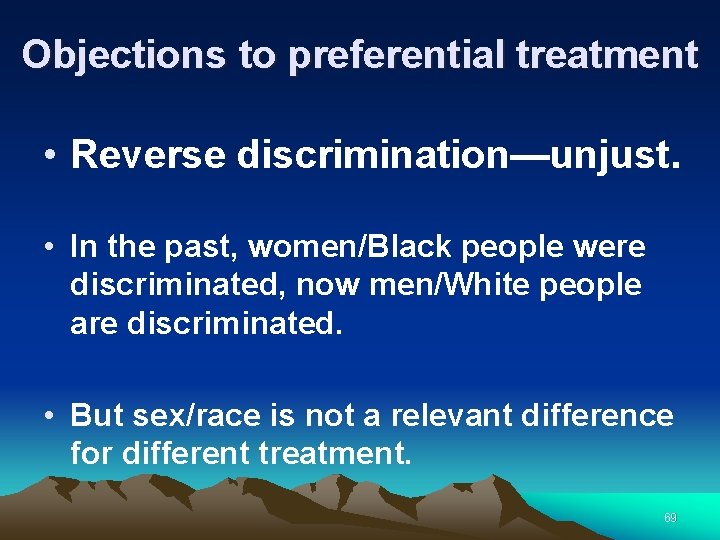 Objections to preferential treatment

• Reverse discrimination—unjust.

• In the past, women/Black people were discriminated, now men/White people are discriminated.

• But sex/race is not a relevant difference for different treatment.

69